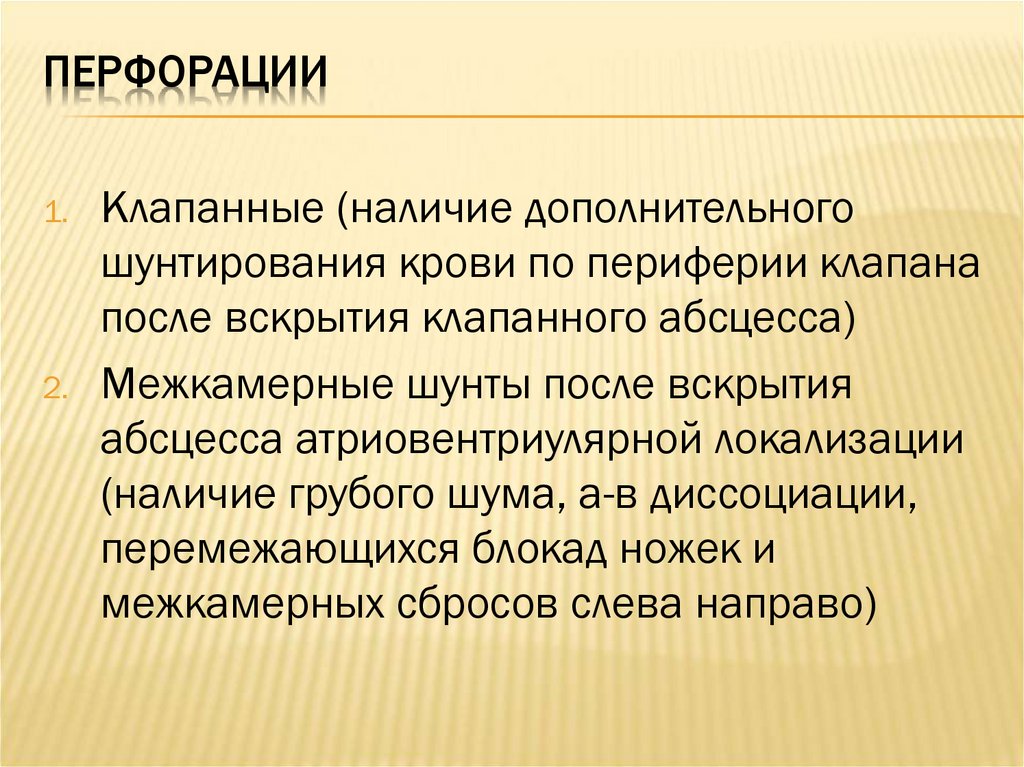 ПЕРФОРАЦИИ

1. Клапанные (наличие дополнительного шунтирования крови по периферии клапана после вскрытия клапанного абсцесса)

2. Межкамерные шунты после вскрытия абсцесса атриовентриулярной локализации (наличие грубого шума, а-в диссоциации, перемежающихся блокад ножек и межкамерных сбросов слева направо)